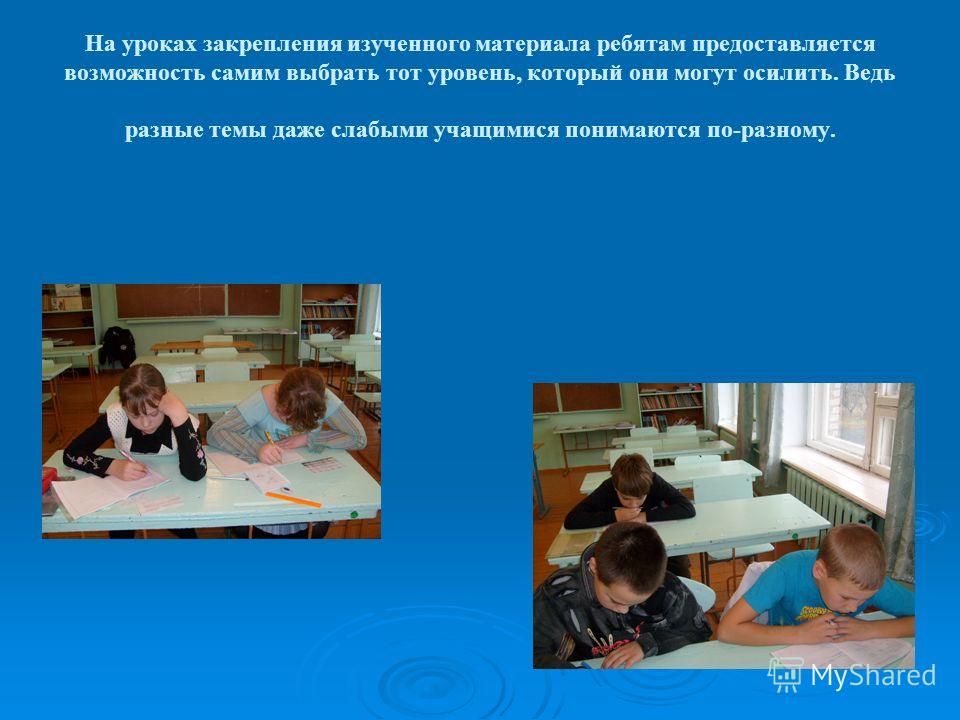 На уроках закрепления изученного материала ребятам предоставляется возможность самим выбрать тот уровень, который они могут осилить. Ведь

разные темы даже слабыми учащимися понимаются по-разному.

MyShared